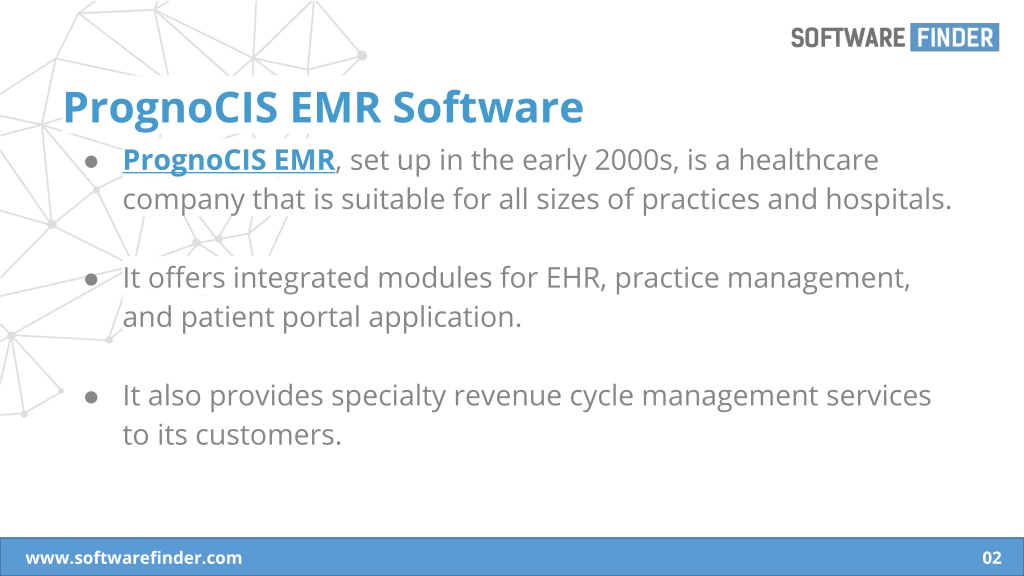 SOFTWARE FINDER

PrognoCIS EMR Software

● PrognoCIS EMR, set up in the early 2000s, is a healthcare company that is suitable for all sizes of practices and hospitals.

● It offers integrated modules for EHR, practice management, and patient portal application.

● It also provides specialty revenue cycle management services to its customers.

www.softwarefinder.com

02